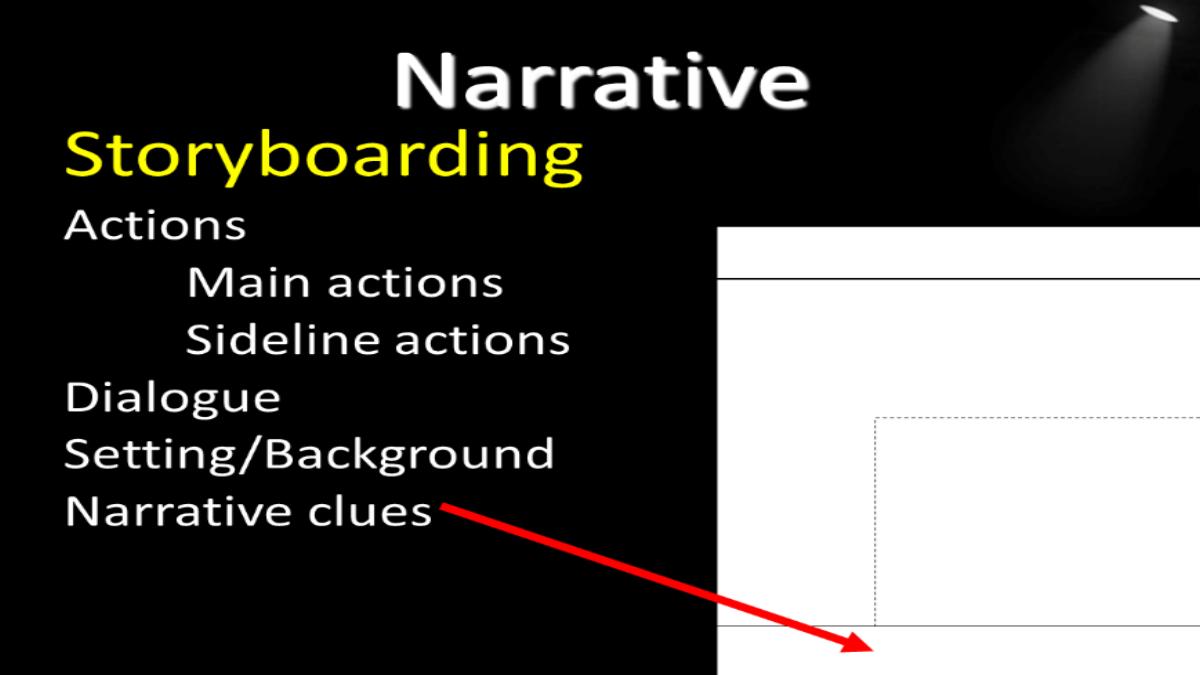 Narrative

Storyboarding

Actions

Main actions

Sideline actions

Dialogue

Setting/Background

Narrative clues